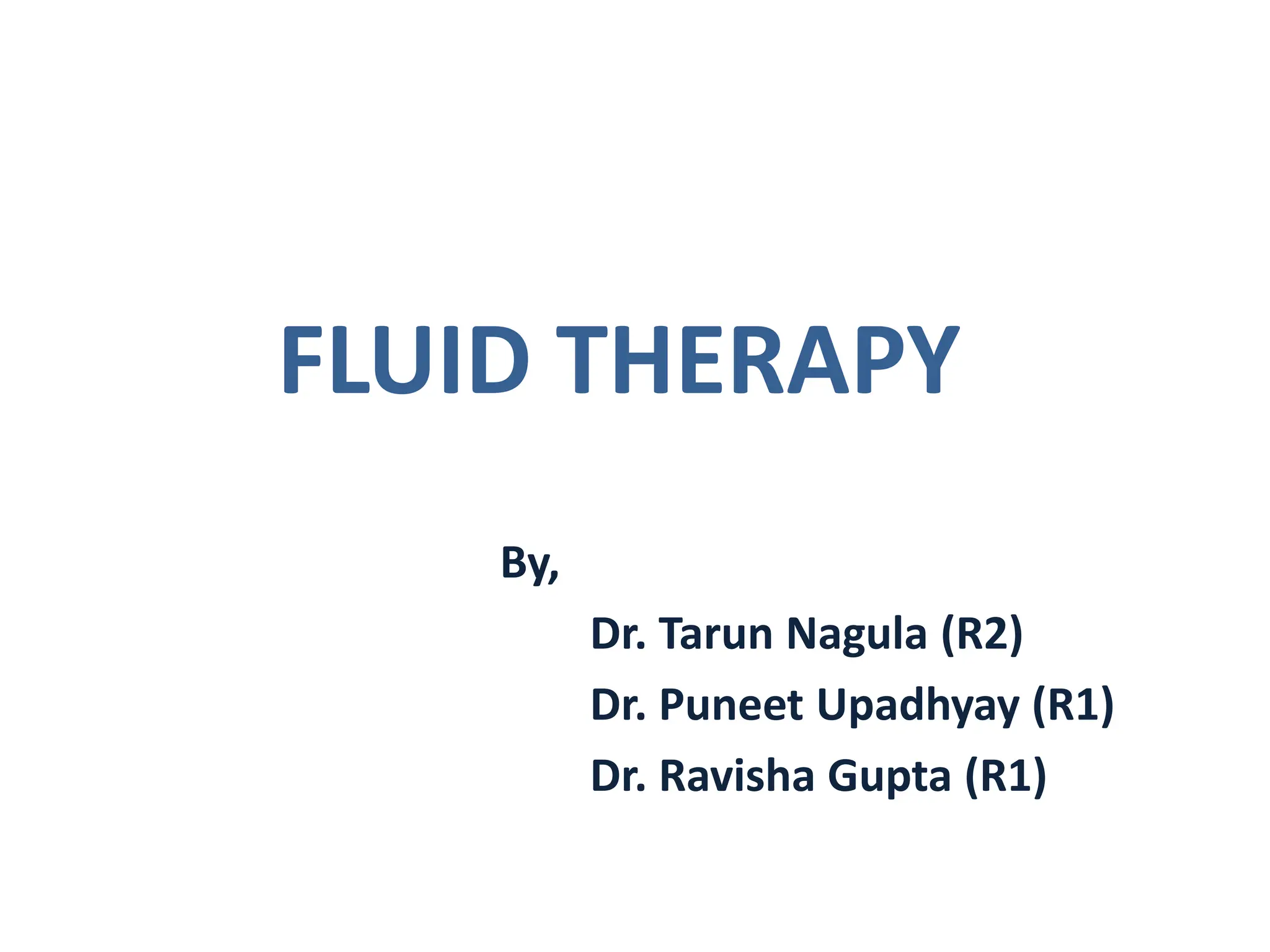 FLUID THERAPY

By,

Dr. Tarun Nagula (R2)

Dr. Puneet Upadhyay (R1)

Dr. Ravisha Gupta (R1)